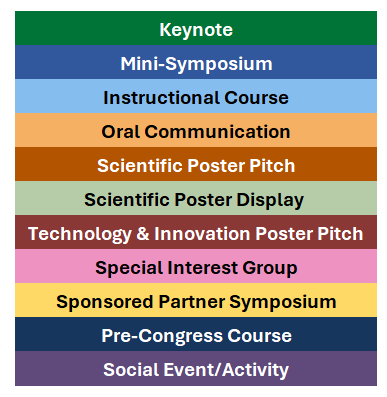 Keynote
Mini-Symposium
Instructional Course
Oral Communication
Scientific Poster Pitch
Scientific Poster Display
Technology & Innovation Poster Pitch
Special Interest Group
Sponsored Partner Symposium
Pre-Congress Course
Social Event/Activity